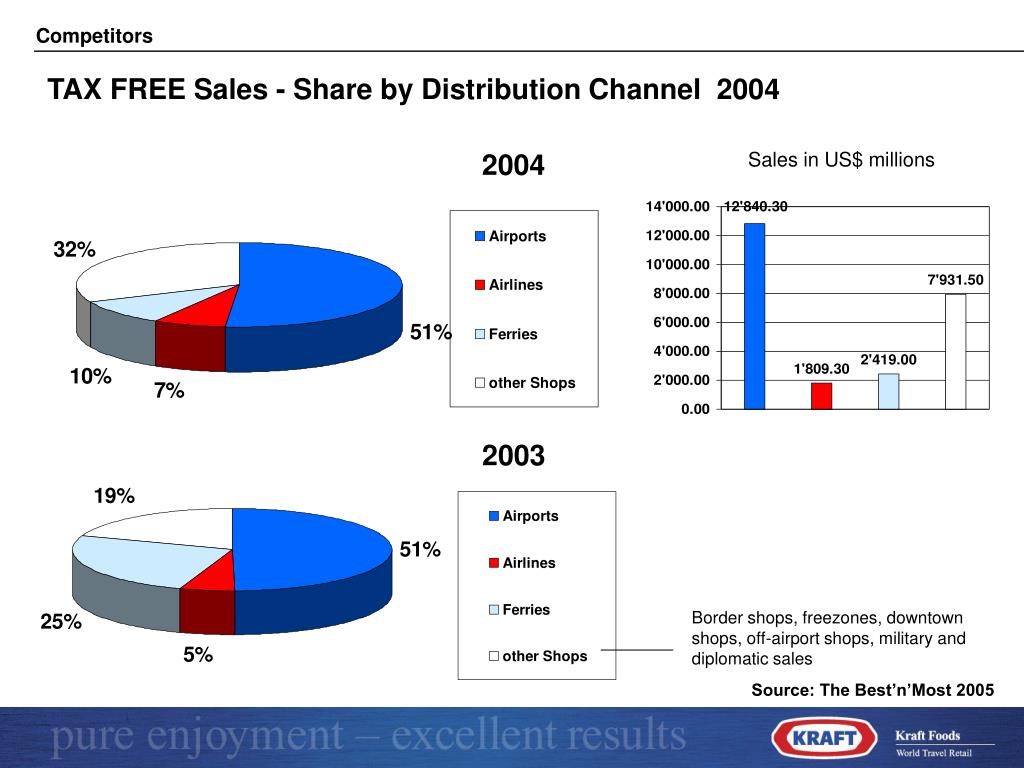 Competitors

TAX FREE Sales - Share by Distribution Channel 2004

2004

32%

51%

10%

7%

Airports
Airlines
Ferries
other Shops

Sales in US$ millions

14'000.00
12'000.00
10'000.00
8'000.00
6'000.00
4'000.00
2'000.00
0.00

12'840.30
1'809.30
2'419.00
7'931.50

2003

19%

51%

25%

5%

Airports
Airlines
Ferries
other Shops

Border shops, freezones, downtown shops, off-airport shops, military and diplomatic sales

Source: The Best'n'Most 2005

pure enjoyment – excellent results

KRAFT

Kraft Foods
World Travel Retail